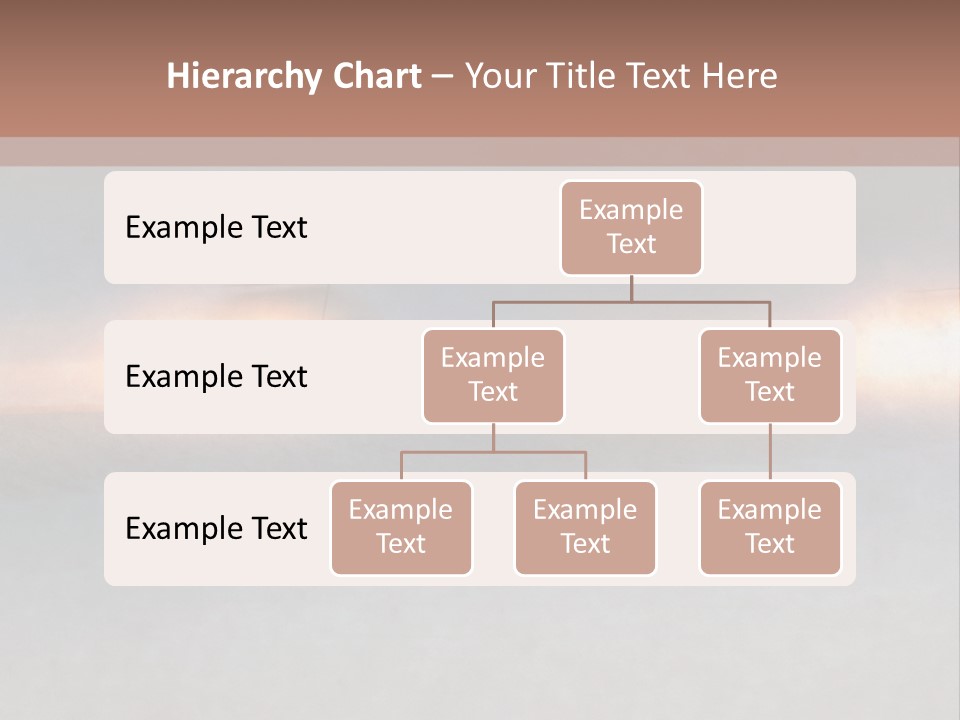 Hierarchy Chart – Your Title Text Here

Example Text

Example Text

Example Text

Example Text

Example Text

Example Text

Example Text

Example Text

Example Text